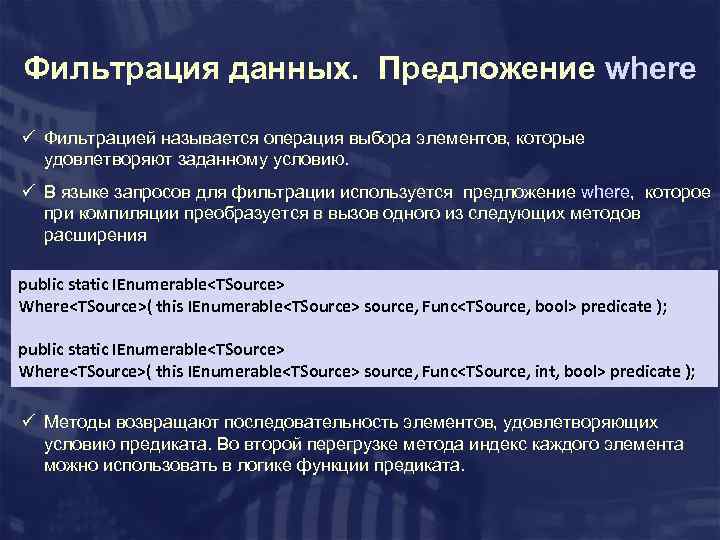 Фильтрация данных. Предложение where

✓ Фильтрацией называется операция выбора элементов, которые удовлетворяют заданному условию.

✓ В языке запросов для фильтрации используется предложение where, которое при компиляции преобразуется в вызов одного из следующих методов расширения

public static IEnumerable<TSource>
Where<TSource>( this IEnumerable<TSource> source, Func<TSource, bool> predicate );

public static IEnumerable<TSource>
Where<TSource>( this IEnumerable<TSource> source, Func<TSource, int, bool> predicate );

✓ Методы возвращают последовательность элементов, удовлетворяющих условию предиката. Во второй перегрузке метода индекс каждого элемента можно использовать в логике функции предиката.